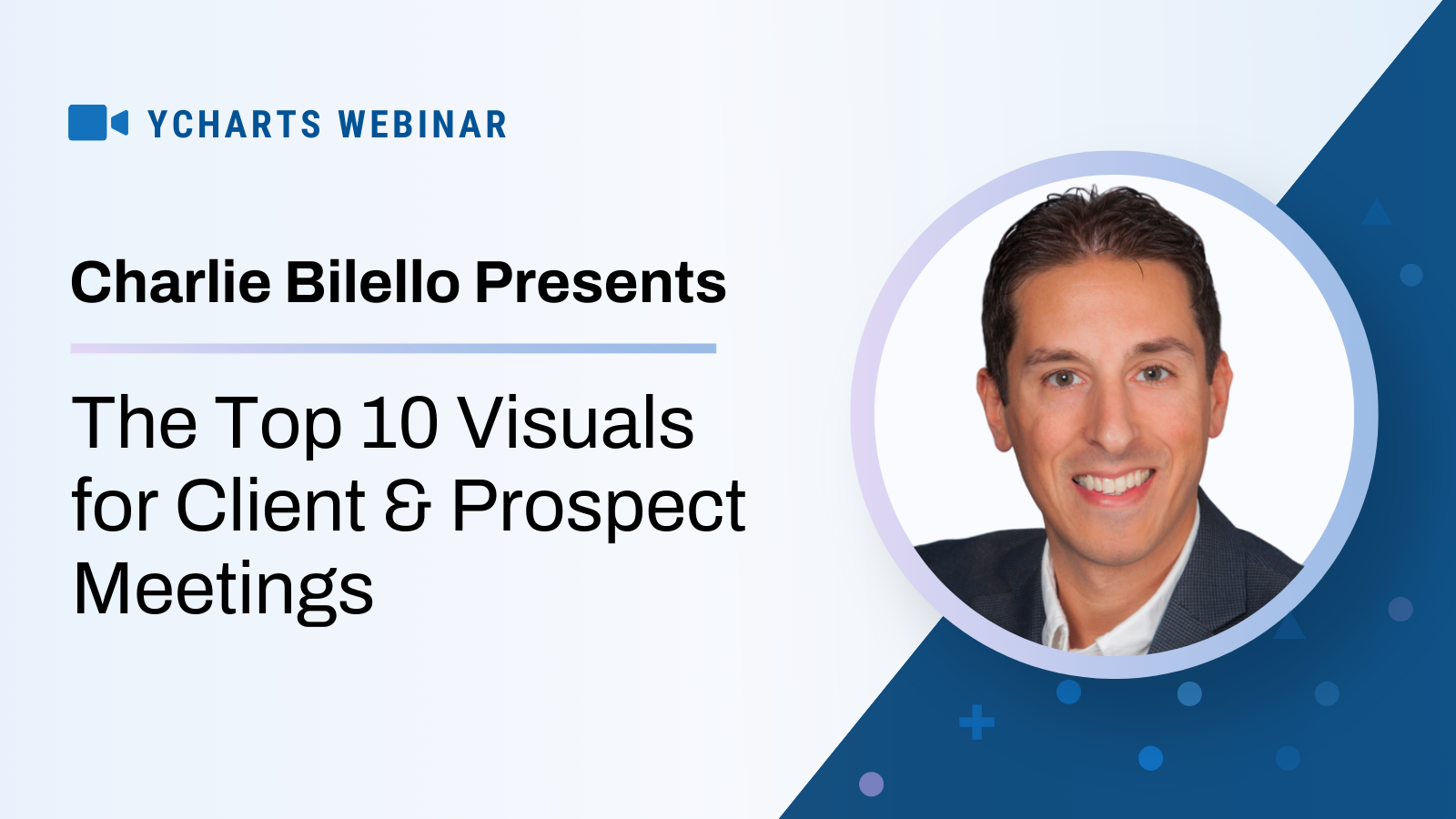 YCHARTS WEBINAR

Charlie Bilello Presents

The Top 10 Visuals for Client & Prospect Meetings